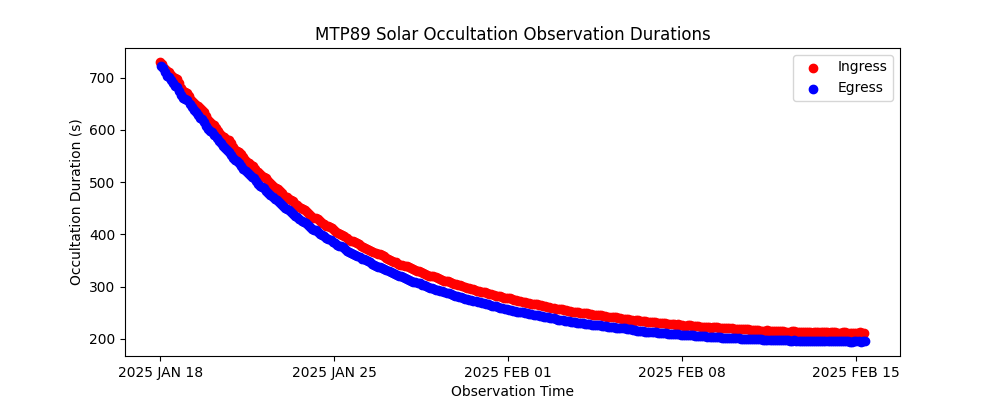 MTP89 Solar Occultation Observation Durations

Ingress
Egress

Occultation Duration (s)

700
600
500
400
300
200

2025 JAN 18
2025 JAN 25
2025 FEB 01
2025 FEB 08
2025 FEB 15

Observation Time